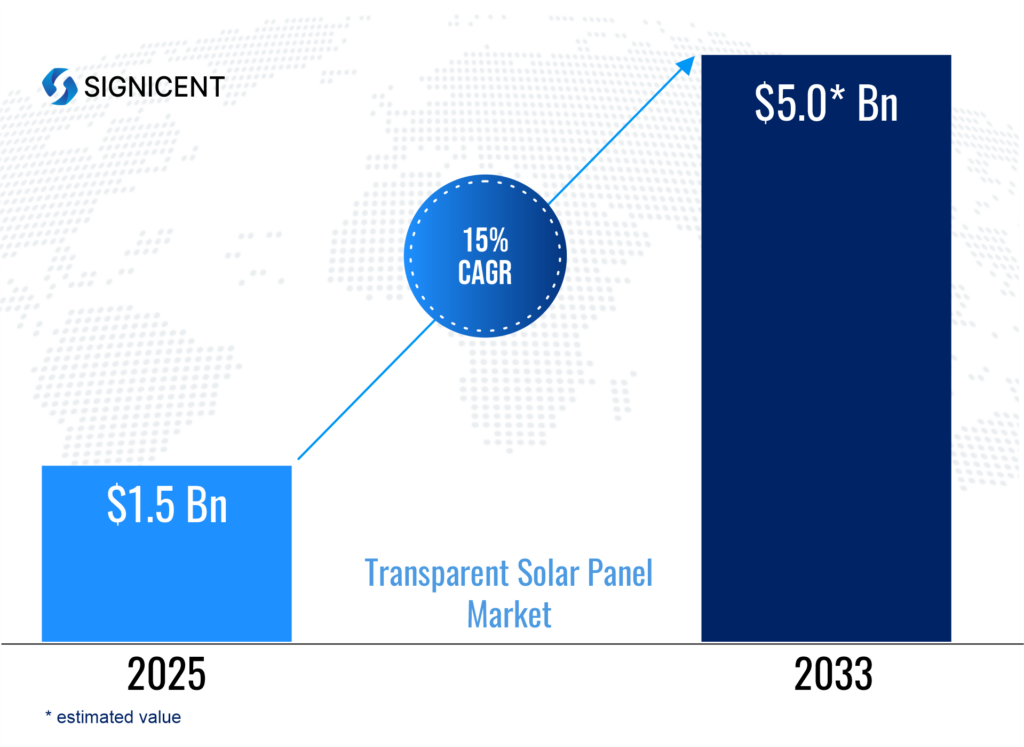 SIGNICENT

$5.0* Bn

15% CAGR

$1.5 Bn

Transparent Solar Panel Market

2025

2033

* estimated value